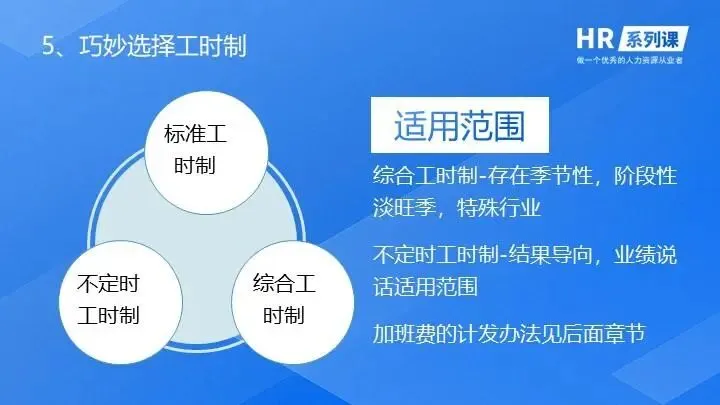 5、巧妙选择工时制

HR 系列课
做一个优秀的人力资源从业者

标准工时制

不定时工时制

综合工时制

适用范围

综合工时制-存在季节性，阶段性淡旺季，特殊行业

不定时工时制-结果导向，业绩说话适用范围

加班费的计发办法见后面章节